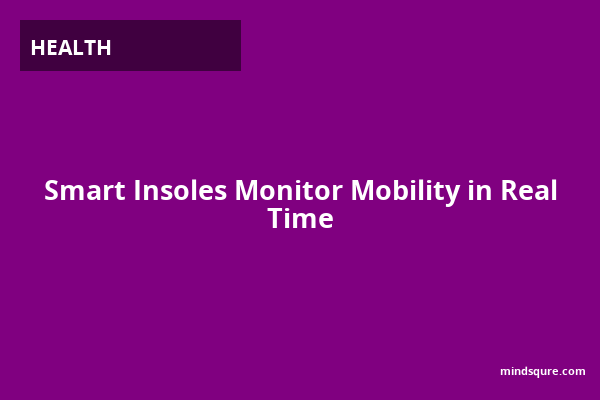 HEALTH

Smart Insoles Monitor Mobility in Real Time

mindsqure.com